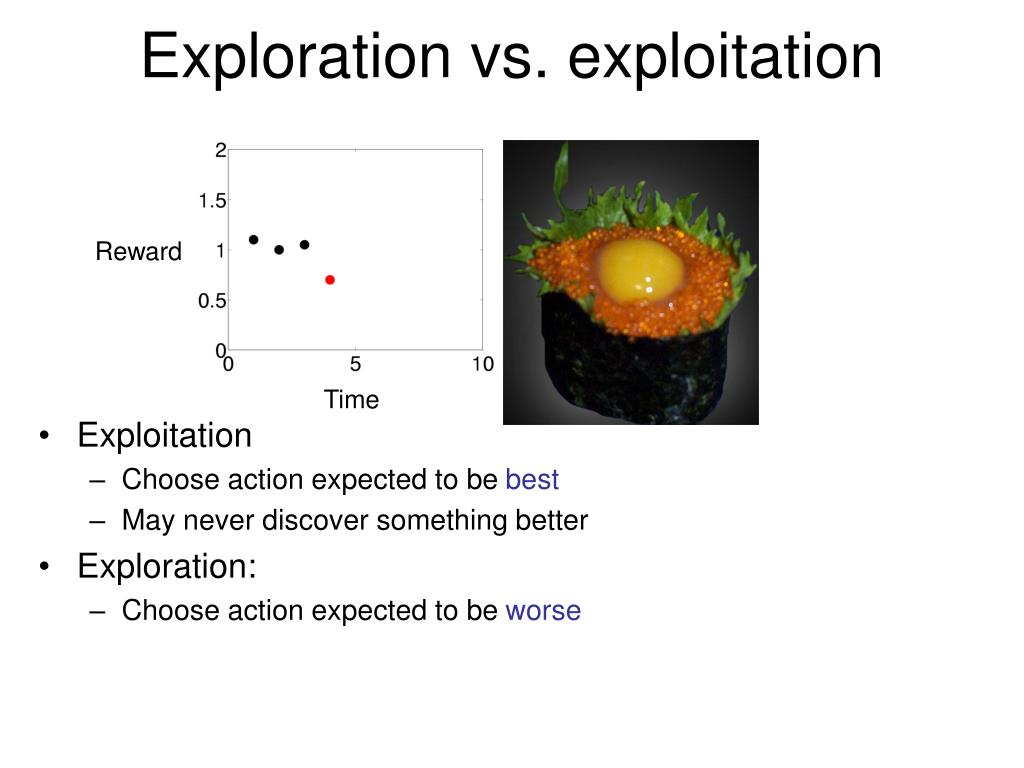 Exploration vs. exploitation

Reward
2
1.5
1
0.5
0
0
5
10
Time

• Exploitation
– Choose action expected to be best
– May never discover something better
• Exploration:
– Choose action expected to be worse